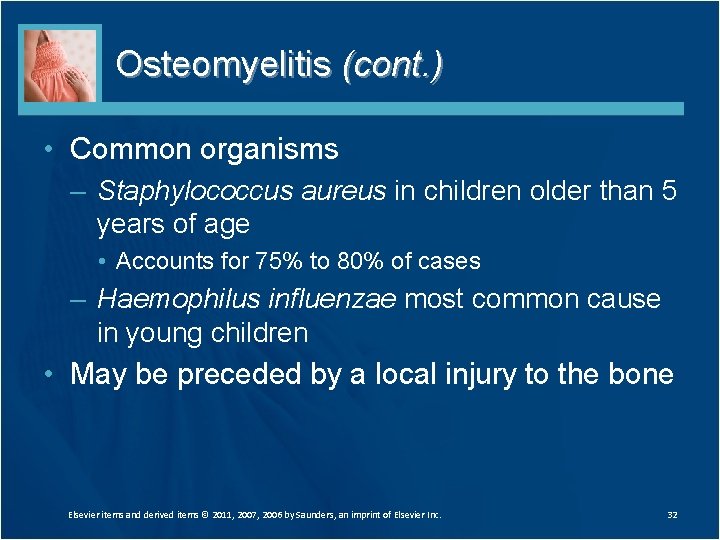 Osteomyelitis (cont.)

• Common organisms
– Staphylococcus aureus in children older than 5 years of age
• Accounts for 75% to 80% of cases
– Haemophilus influenzae most common cause in young children
• May be preceded by a local injury to the bone

Elsevier items and derived items © 2011, 2007, 2006 by Saunders, an imprint of Elsevier Inc.

32